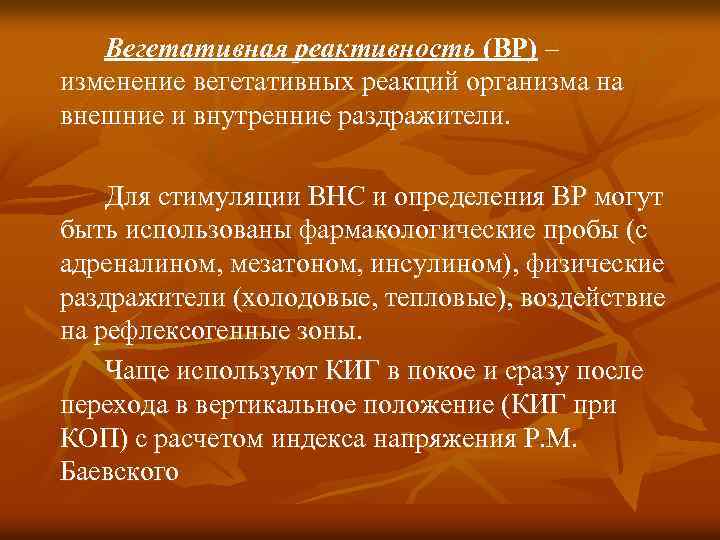 Вегетативная реактивность (ВР) – изменение вегетативных реакций организма на внешние и внутренние раздражители.

Для стимуляции ВНС и определения ВР могут быть использованы фармакологические пробы (с адреналином, мезатоном, инсулином), физические раздражители (холодовые, тепловые), воздействие на рефлексогенные зоны.

Чаще используют КИГ в покое и сразу после перехода в вертикальное положение (КИГ при КОП) с расчетом индекса напряжения Р.М. Баевского